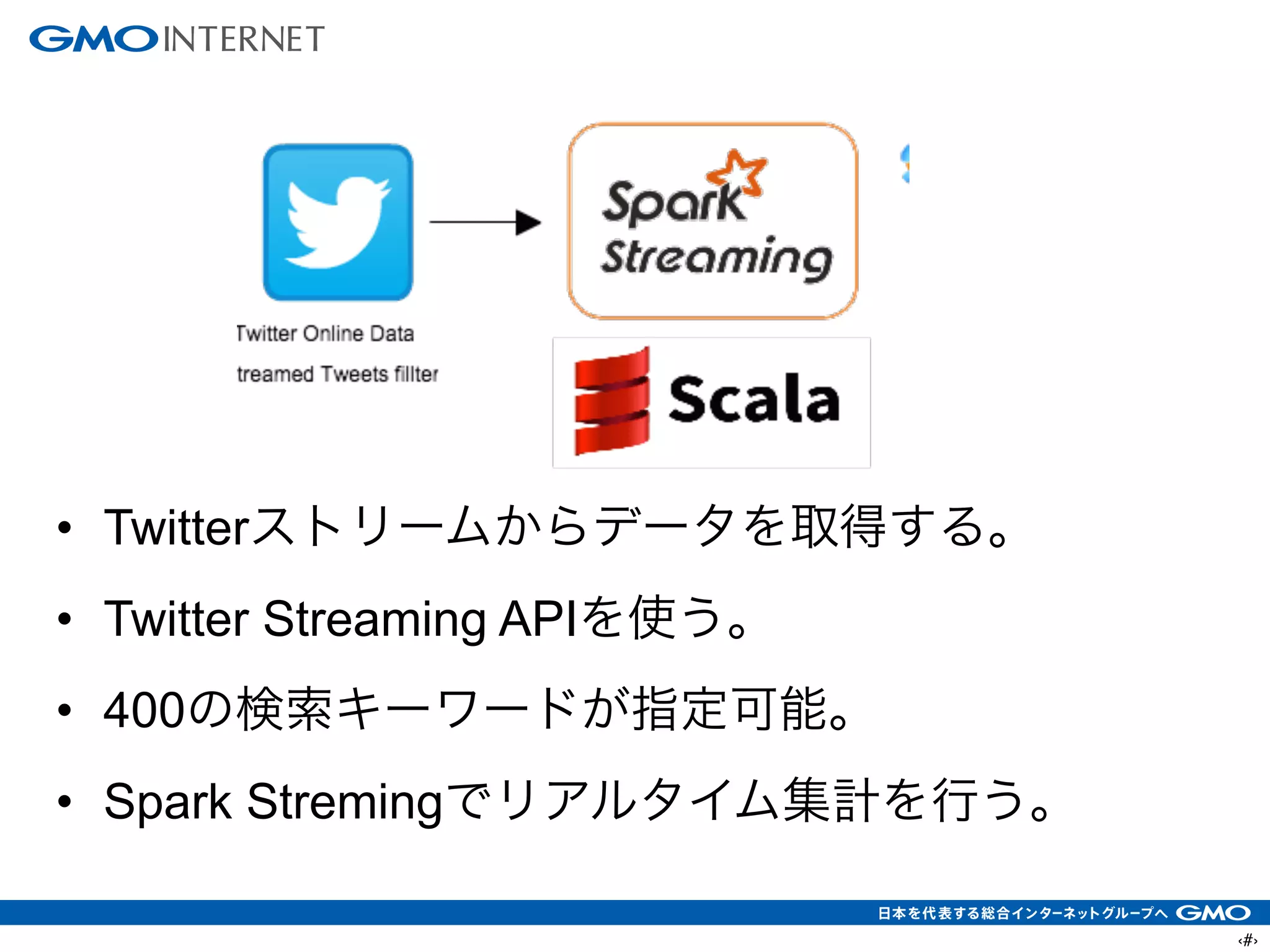 GMO INTERNET

Twitter Online Data

treamed Tweets fillter

Spark Streaming

Scala

• Twitterストリームからデータを取得する。

• Twitter Streaming APIを使う。

• 400の検索キーワードが指定可能。

• Spark Stremingでリアルタイム集計を行う。

日本を代表する総合インターネットグループへ GMO

‹#›